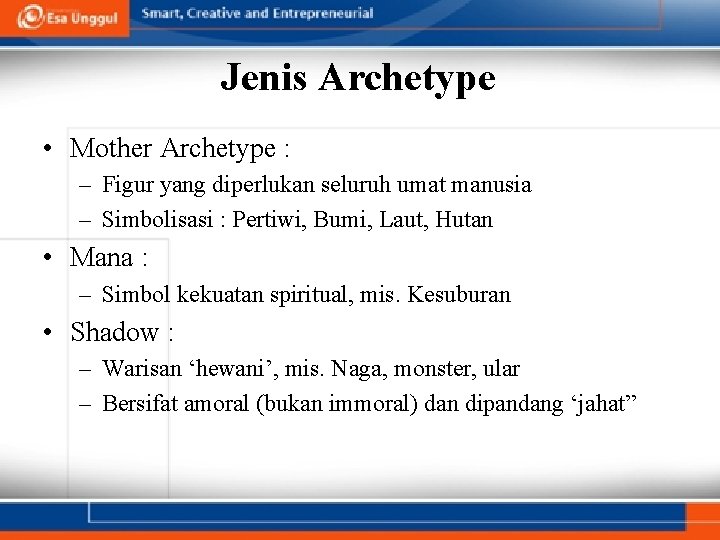 Esa Unggul Smart, Creative and Entrepreneurial

Jenis Archetype

• Mother Archetype :
– Figur yang diperlukan seluruh umat manusia
– Simbolisasi : Pertiwi, Bumi, Laut, Hutan
• Mana :
– Simbol kekuatan spiritual, mis. Kesuburan
• Shadow :
– Warisan ‘hewani’, mis. Naga, monster, ular
– Bersifat amoral (bukan immoral) dan dipandang ‘jahat”